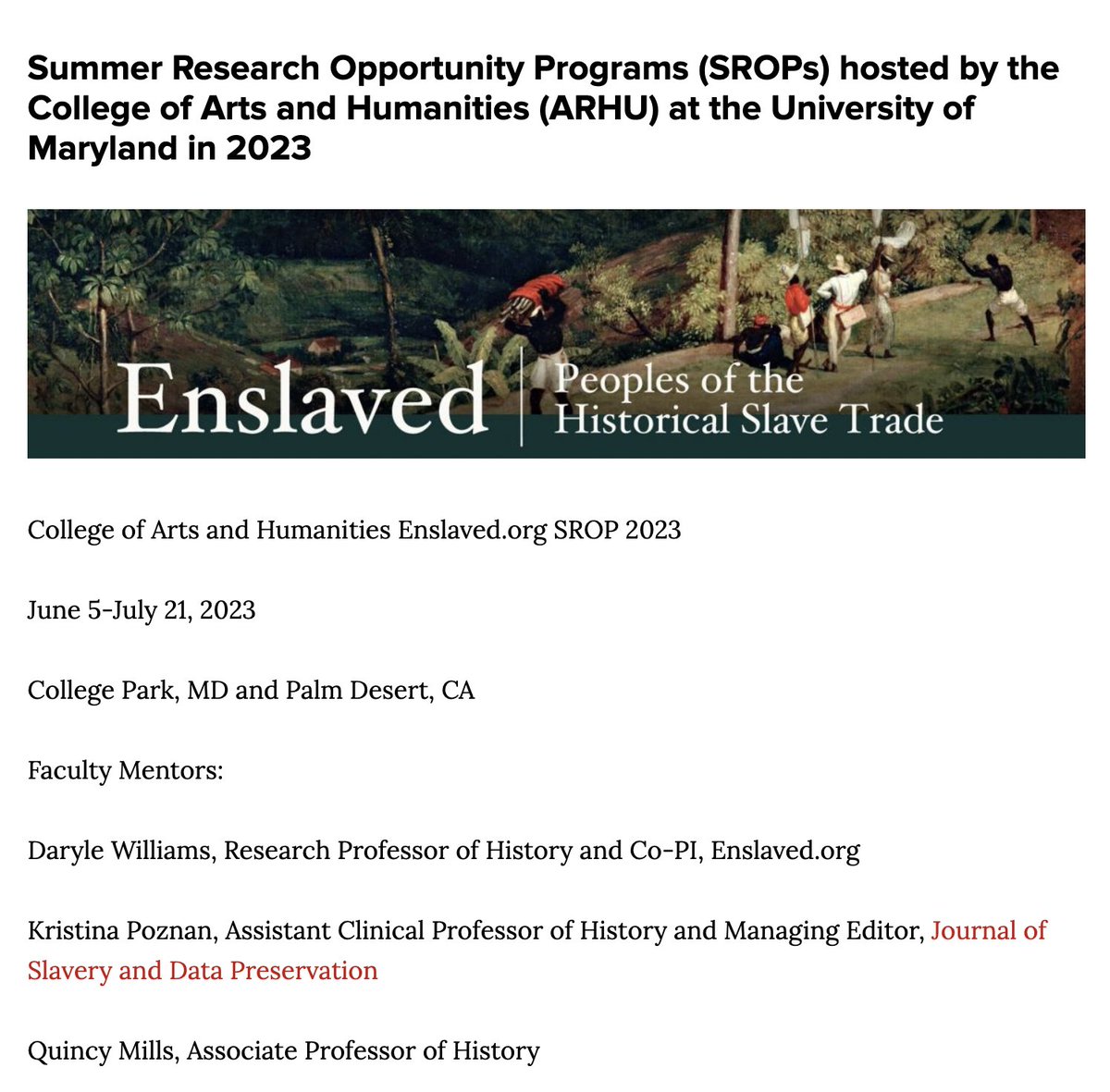 Summer Research Opportunity Programs (SROPs) hosted by the College of Arts and Humanities (ARHU) at the University of Maryland in 2023

Enslaved | Peoples of the Historical Slave Trade

College of Arts and Humanities Enslaved.org SROP 2023

June 5-July 21, 2023

College Park, MD and Palm Desert, CA

Faculty Mentors:

Daryle Williams, Research Professor of History and Co-PI, Enslaved.org

Kristina Poznan, Assistant Clinical Professor of History and Managing Editor, Journal of Slavery and Data Preservation

Quincy Mills, Associate Professor of History